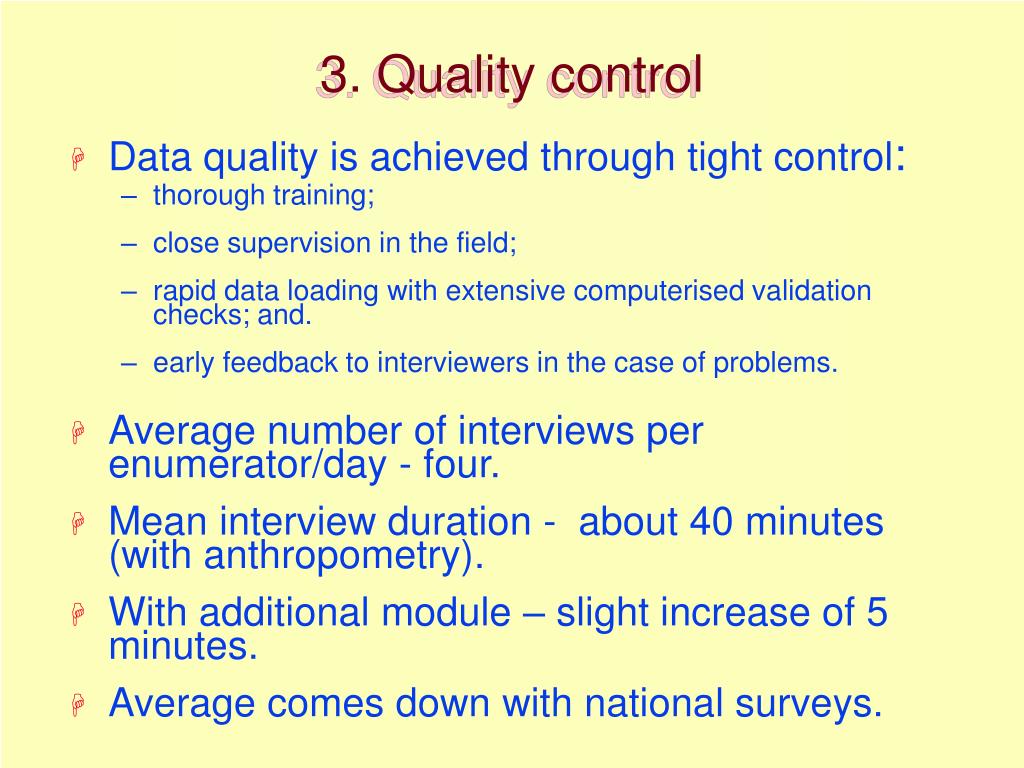 3. Quality control

Data quality is achieved through tight control:
– thorough training;
– close supervision in the field;
– rapid data loading with extensive computerised validation checks; and.
– early feedback to interviewers in the case of problems.

Average number of interviews per enumerator/day - four.

Mean interview duration - about 40 minutes (with anthropometry).

With additional module – slight increase of 5 minutes.

Average comes down with national surveys.